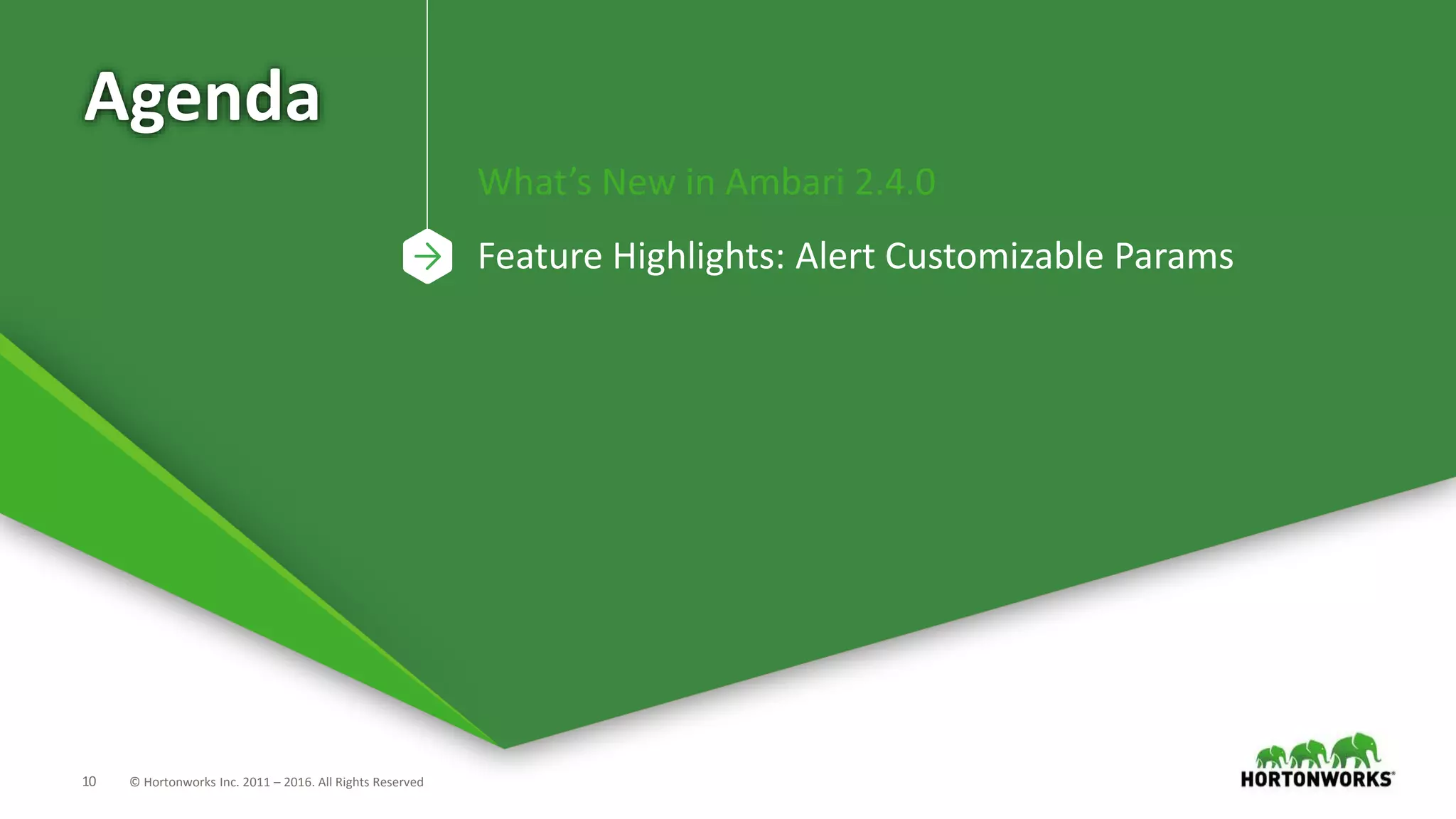 Agenda

What's New in Ambari 2.4.0

Feature Highlights: Alert Customizable Params

10 © Hortonworks Inc. 2011 – 2016. All Rights Reserved

HORTONWORKS